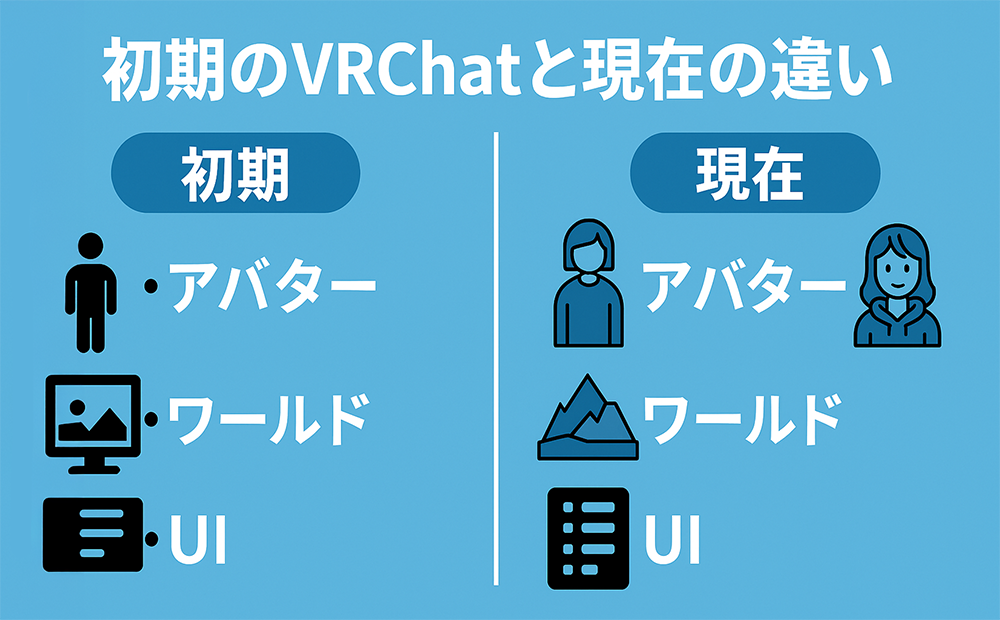 初期のVRChatと現在の違い

初期

・アバター

・ワールド

・UI

現在

アバター

ワールド

UI